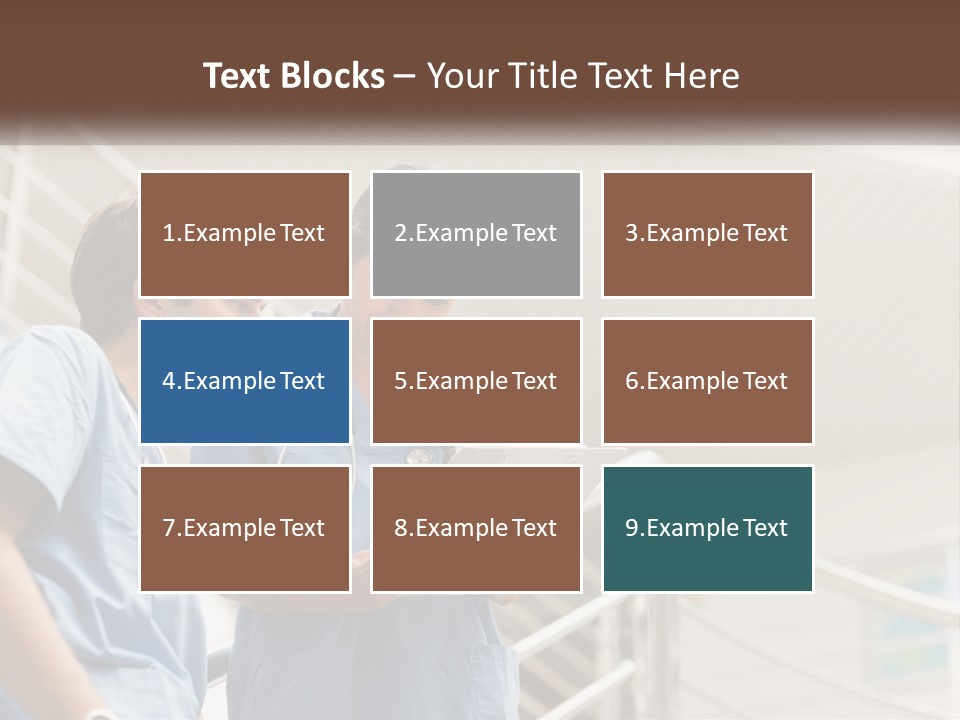 Text Blocks – Your Title Text Here

1.Example Text

2.Example Text

3.Example Text

4.Example Text

5.Example Text

6.Example Text

7.Example Text

8.Example Text

9.Example Text